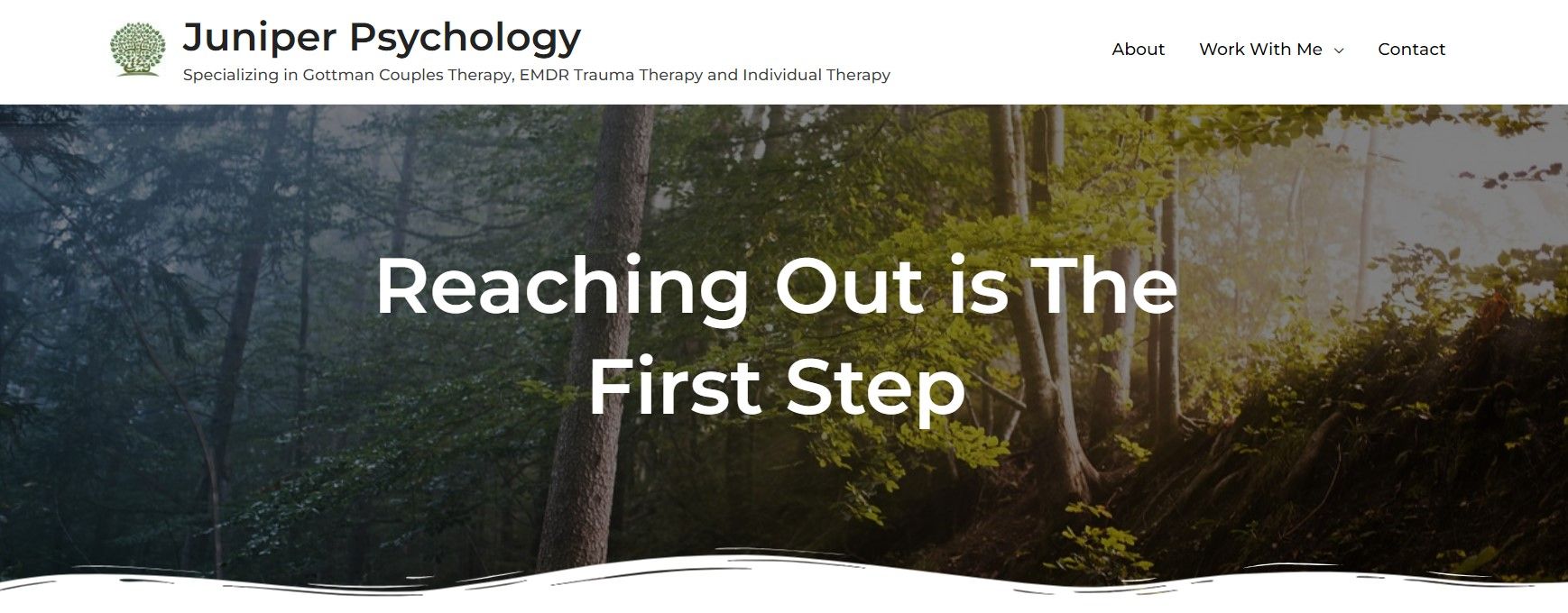 Juniper Psychology
Specializing in Gottman Couples Therapy, EMDR Trauma Therapy and Individual Therapy

About
Work With Me
Contact

Reaching Out is The First Step